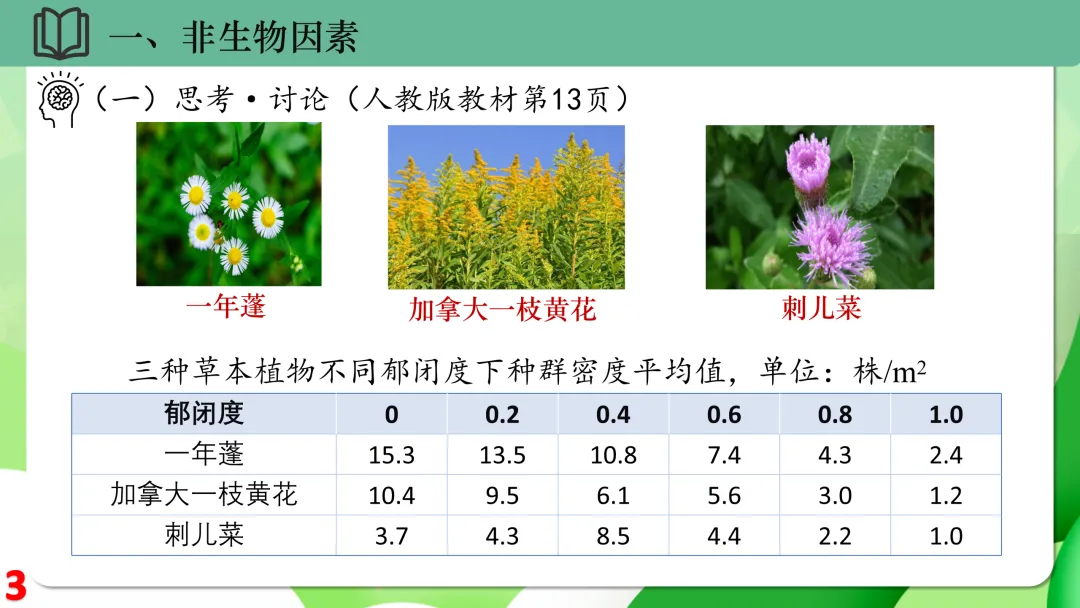 一、非生物因素

（一）思考·讨论（人教版教材第13页）

一年蓬

加拿大一枝黄花

刺儿菜

三种草本植物不同郁闭度下种群密度平均值，单位：株/$m^2$

| 郁闭度 | 0 | 0.2 | 0.4 | 0.6 | 0.8 | 1.0 |
|---|---|---|---|---|---|---|
| 一年蓬 | 15.3 | 13.5 | 10.8 | 7.4 | 4.3 | 2.4 |
| 加拿大一枝黄花 | 10.4 | 9.5 | 6.1 | 5.6 | 3.0 | 1.2 |
| 刺儿菜 | 3.7 | 4.3 | 8.5 | 4.4 | 2.2 | 1.0 |

3